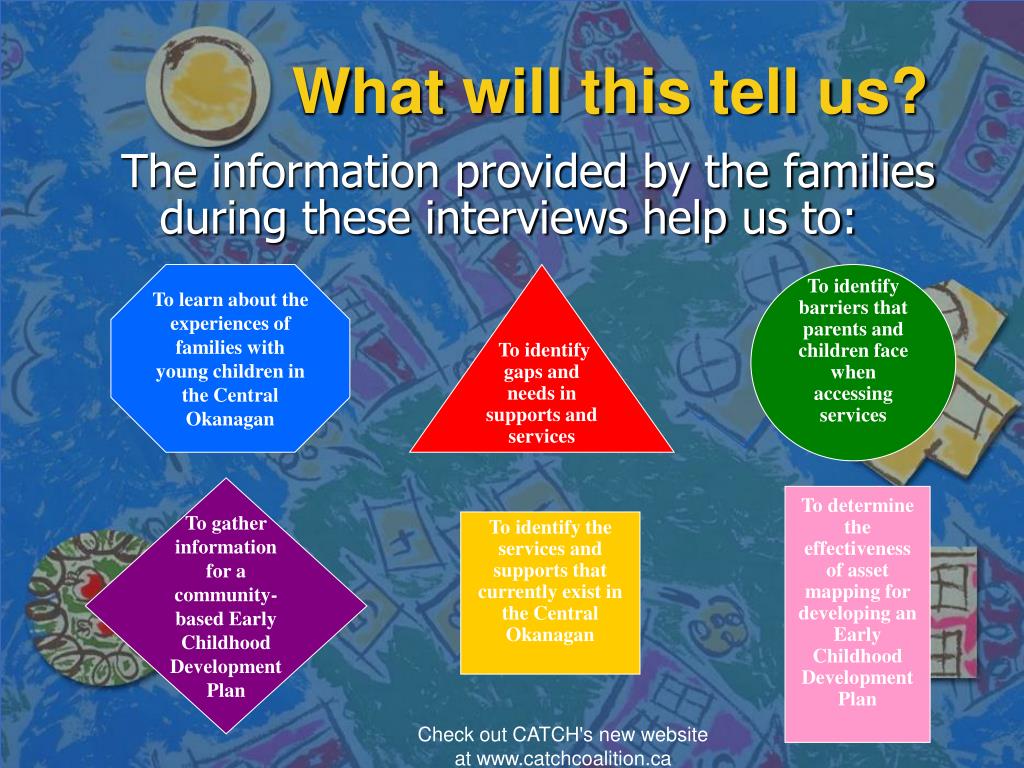 What will this tell us?

The information provided by the families during these interviews help us to:

To learn about the experiences of families with young children in the Central Okanagan

To identify gaps and needs in supports and services

To identify barriers that parents and children face when accessing services

To gather information for a community-based Early Childhood Development Plan

To identify the services and supports that currently exist in the Central Okanagan

To determine the effectiveness of asset mapping for developing an Early Childhood Development Plan

Check out CATCH's new website at www.catchcoalition.ca